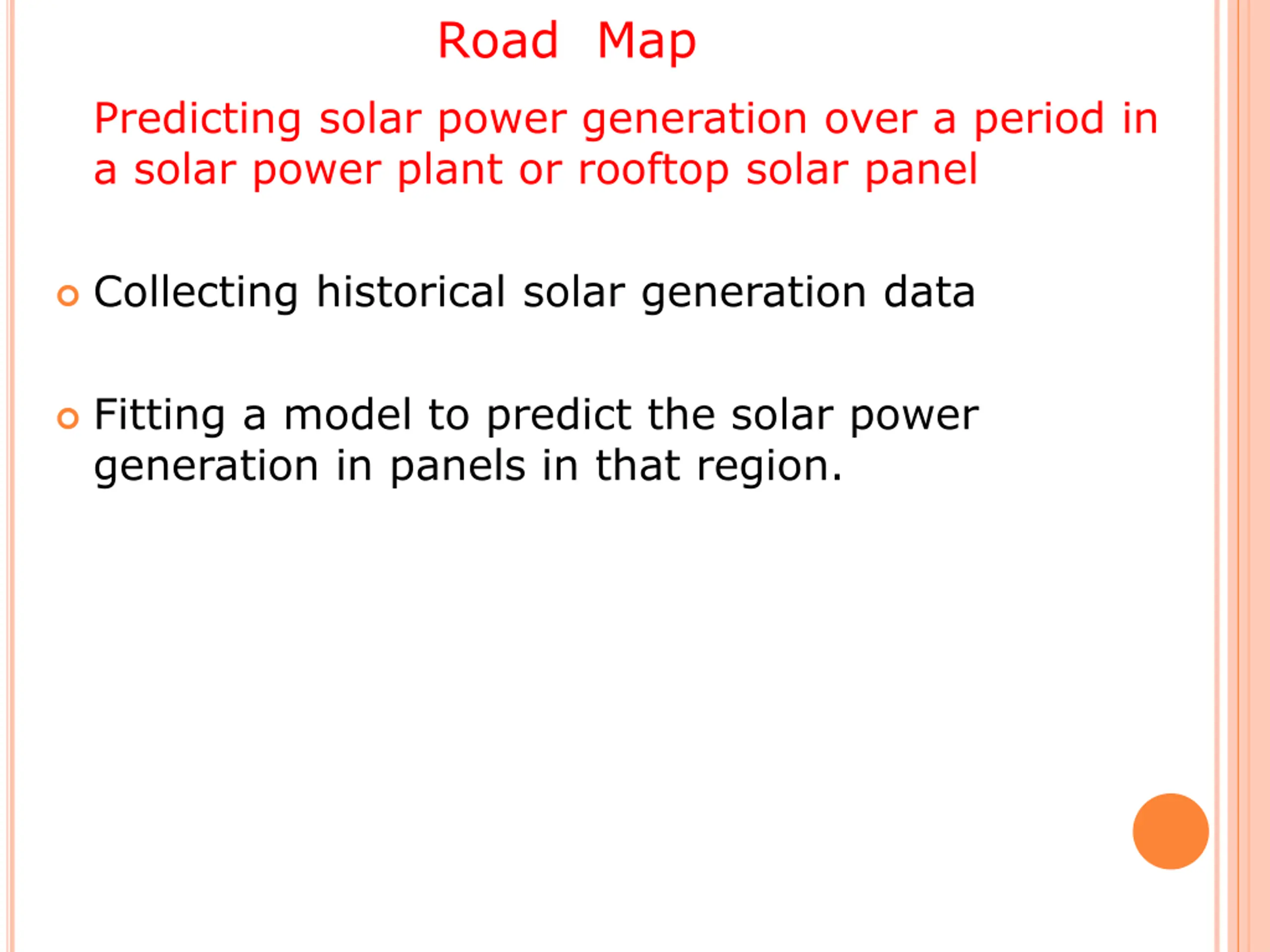 Road Map

Predicting solar power generation over a period in a solar power plant or rooftop solar panel

Collecting historical solar generation data

Fitting a model to predict the solar power generation in panels in that region.